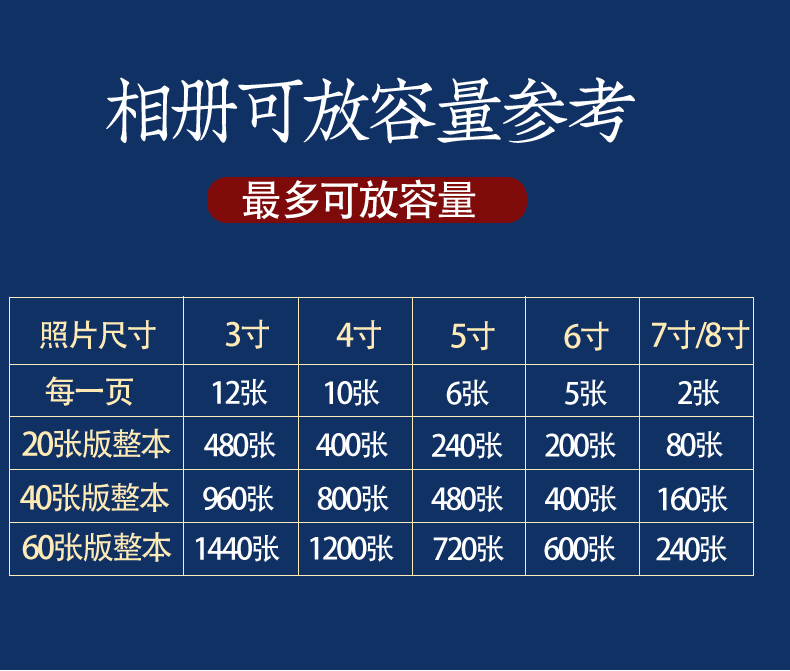 相册可放容量参考

最多可放容量

| 照片尺寸 | 3寸 | 4寸 | 5寸 | 6寸 | 7寸/8寸 |
|---|---|---|---|---|---|
| 每一页 | 12张 | 10张 | 6张 | 5张 | 2张 |
| 20张版整本 | 480张 | 400张 | 240张 | 200张 | 80张 |
| 40张版整本 | 960张 | 800张 | 480张 | 400张 | 160张 |
| 60张版整本 | 1440张 | 1200张 | 720张 | 600张 | 240张 |